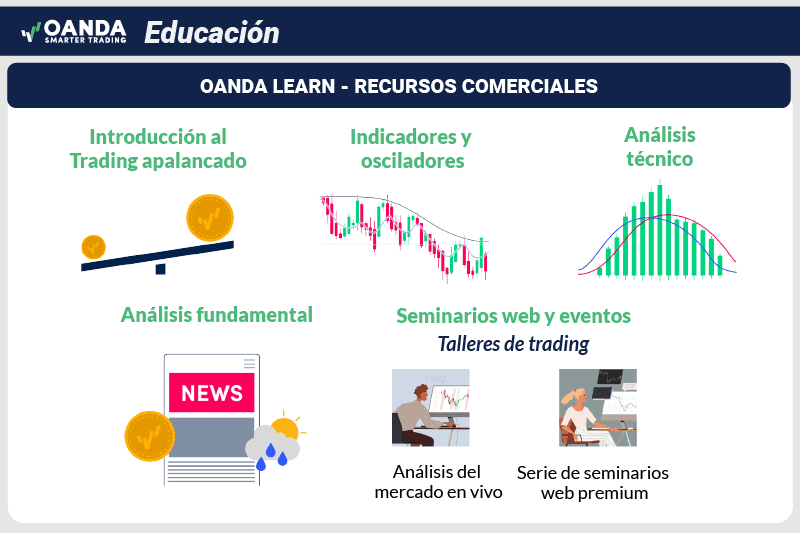 OANDA
SMARTER TRADING
Educación

OANDA LEARN - RECURSOS COMERCIALES

Introducción al Trading apalancado

Indicadores y osciladores

Análisis técnico

Análisis fundamental

NEWS

Seminarios web y eventos
Talleres de trading

Análisis del mercado en vivo

Serie de seminarios web premium